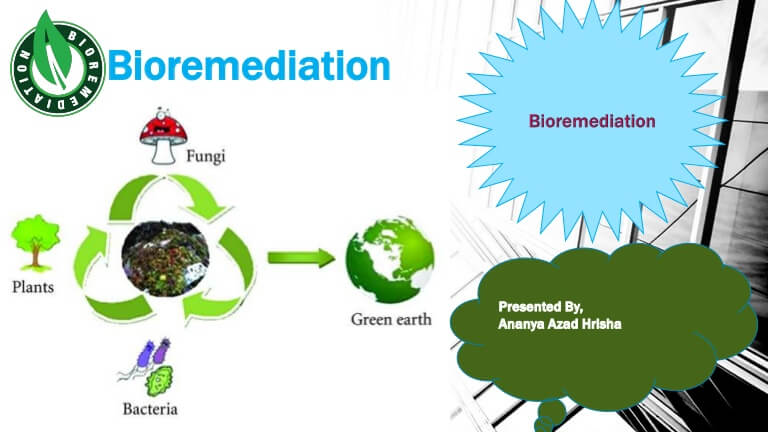 BIOREMEDIATION

Bioremediation

Fungi

Plants

Green earth

Bacteria

Bioremediation

Presented By,
Ananya Azad Hrisha